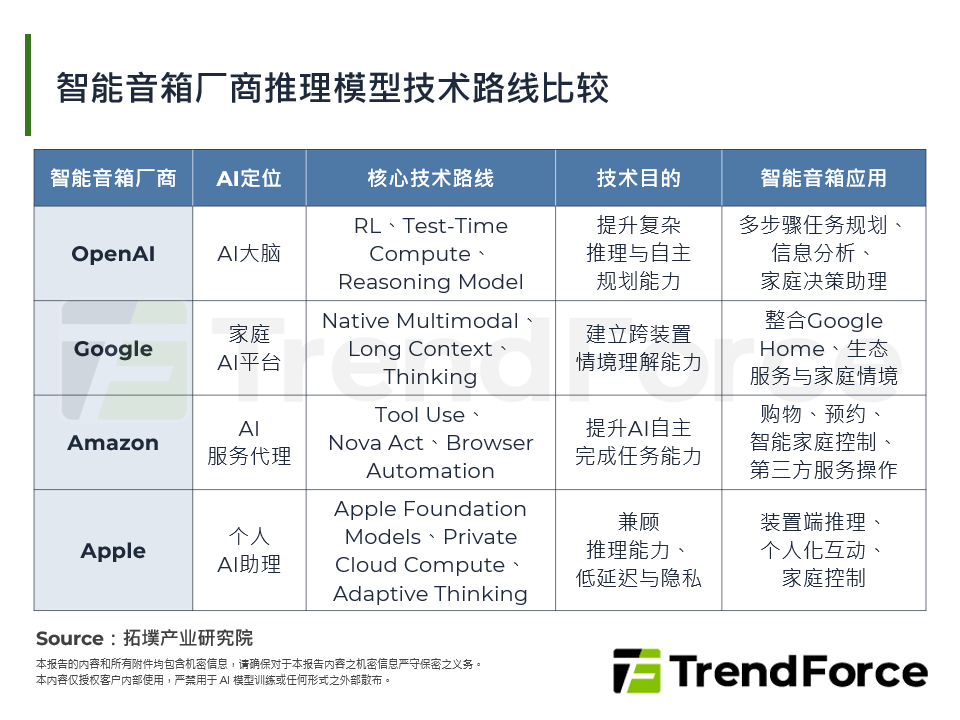 智能音箱厂商推理模型技术路线比较

| 智能音箱厂商 | AI定位 | 核心技术路线 | 技术目的 | 智能音箱应用 |
|---|---|---|---|---|
| OpenAI | AI大脑 | RL、Test-Time Compute、Reasoning Model | 提升复杂推理与自主规划能力 | 多步骤任务规划、信息分析、家庭决策助理 |
| Google | 家庭AI平台 | Native Multimodal、Long Context、Thinking | 建立跨装置情境理解能力 | 整合Google Home、生态服务与家庭情境 |
| Amazon | AI服务代理 | Tool Use、Nova Act、Browser Automation | 提升AI自主完成任务能力 | 购物、预约、智能家庭控制、第三方服务操作 |
| Apple | 个人AI助理 | Apple Foundation Models、Private Cloud Compute、Adaptive Thinking | 兼顾推理能力、低延迟与隐私 | 装置端推理、个人化互动、家庭控制 |

Source：拓墣产业研究院

本报告的内容和所有附件均包含机密信息，请确保对于本报告内容之机密信息严守保密之义务。
本内容仅授权客户内部使用，严禁用于 AI 模型训练或任何形式之外部散布。

TrendForce